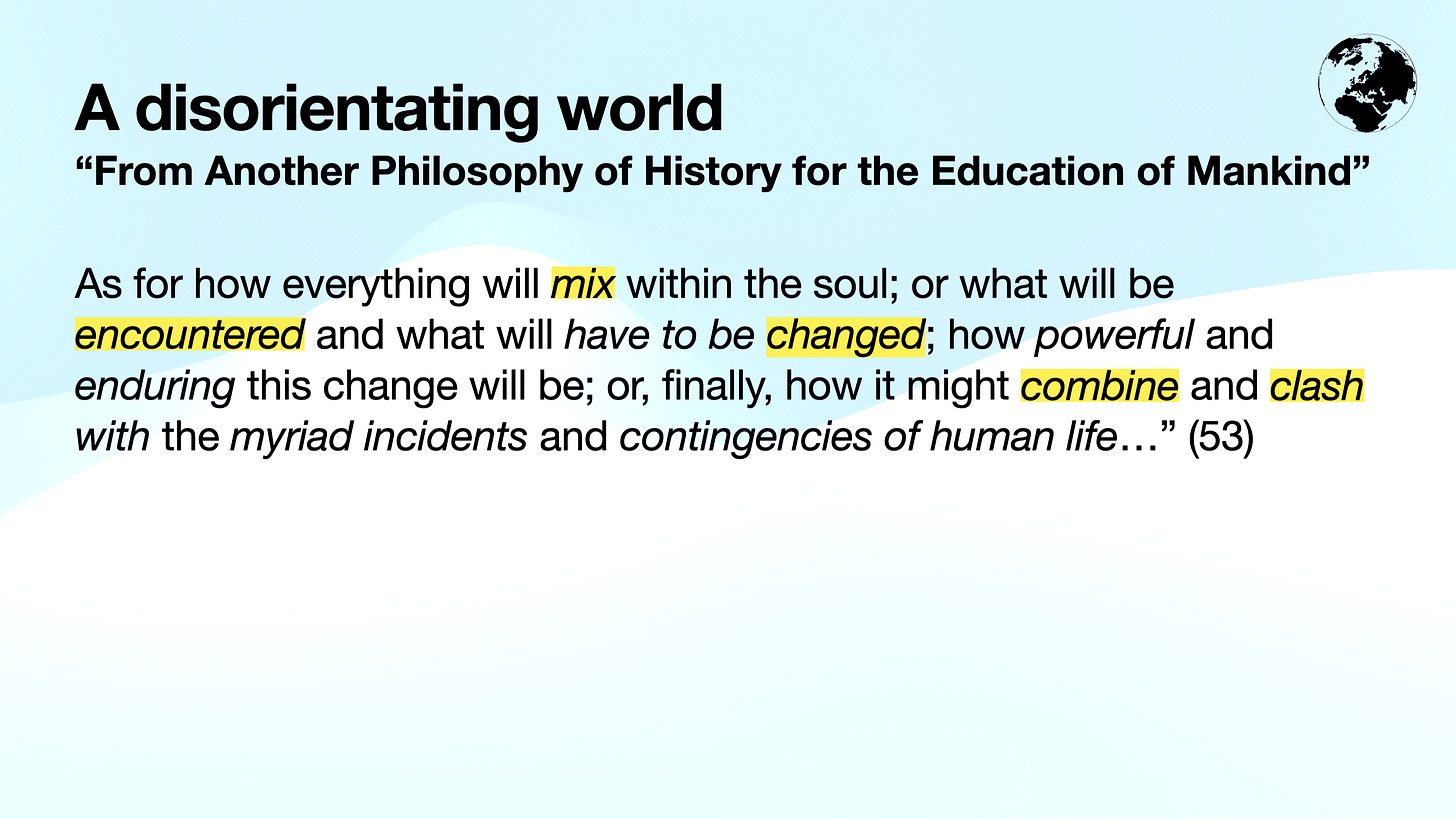 A disorientating world
"From Another Philosophy of History for the Education of Mankind"

As for how everything will mix within the soul; or what will be encountered and what will have to be changed; how powerful and enduring this change will be; or, finally, how it might combine and clash with the myriad incidents and contingencies of human life…" (53)